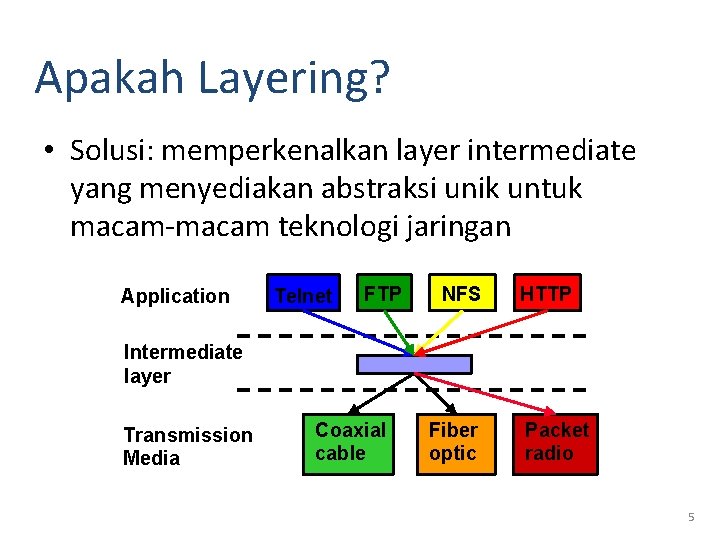 Apakah Layering?

• Solusi: memperkenalkan layer intermediate yang menyediakan abstraksi unik untuk macam-macam teknologi jaringan

Application

Telnet

FTP

NFS

HTTP

Intermediate layer

Transmission Media

Coaxial cable

Fiber optic

Packet radio

5